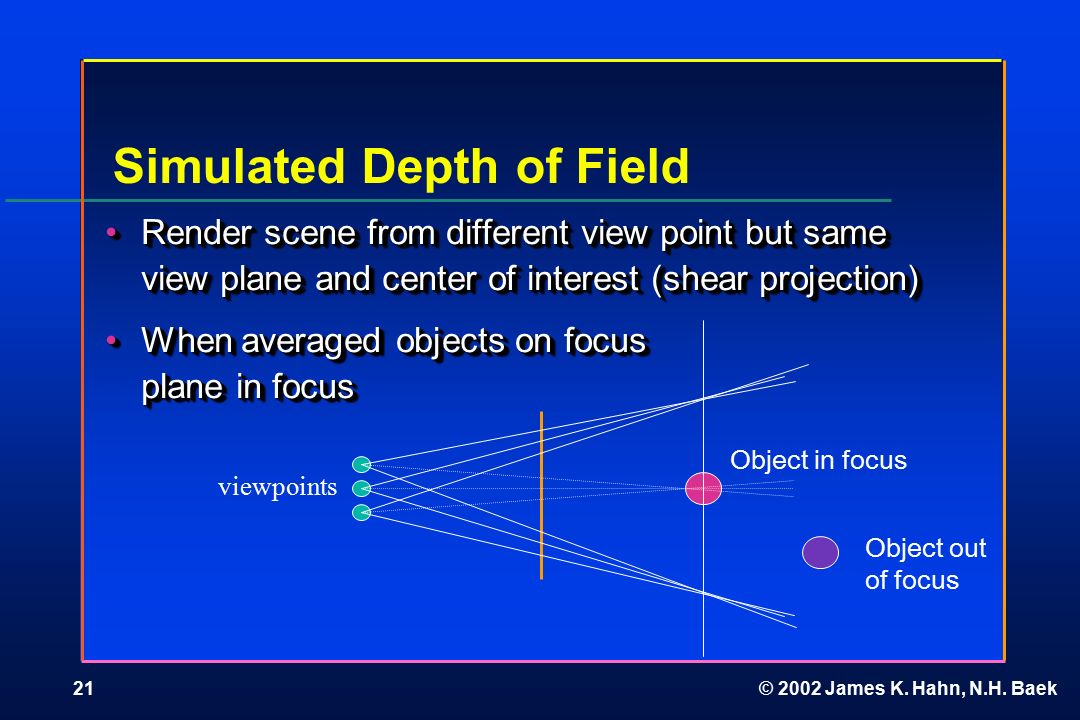 Simulated Depth of Field

• Render scene from different view point but same view plane and center of interest (shear projection)

• When averaged objects on focus plane in focus

viewpoints

Object in focus

Object out of focus

21

© 2002 James K. Hahn, N.H. Baek